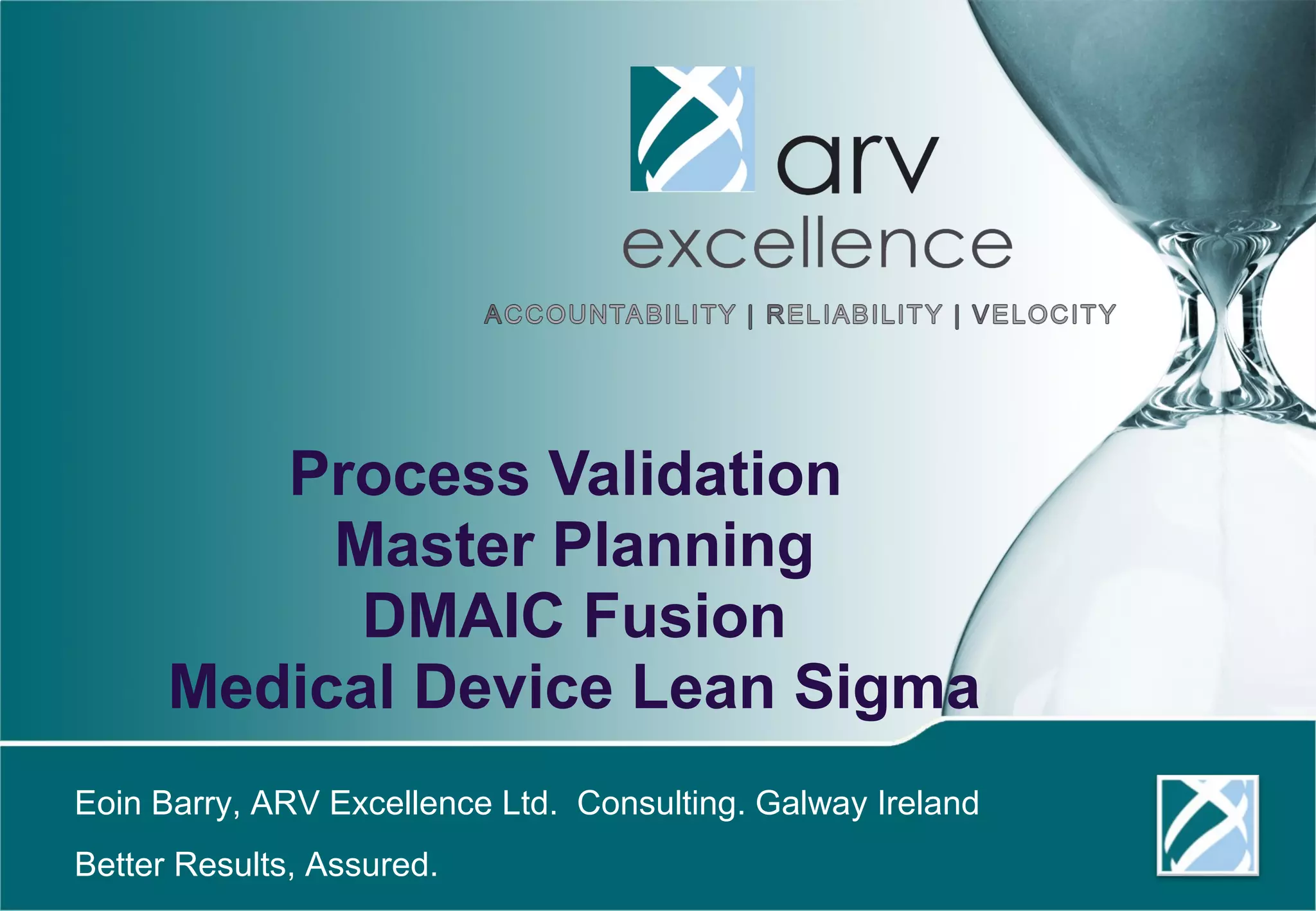 arv
excellence
ACCOUNTABILITY | RELIABILITY | VELOCITY

Process Validation
Master Planning
DMAIC Fusion
Medical Device Lean Sigma

Eoin Barry, ARV Excellence Ltd. Consulting. Galway Ireland

Better Results, Assured.